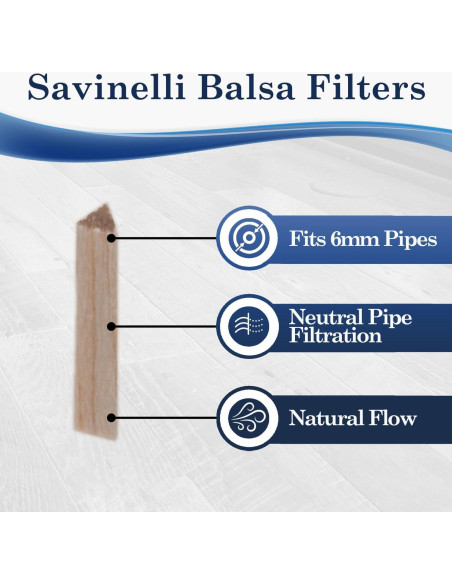 Savinelli Balsa Filters

Fits 6mm Pipes

Neutral Pipe Filtration

Natural Flow